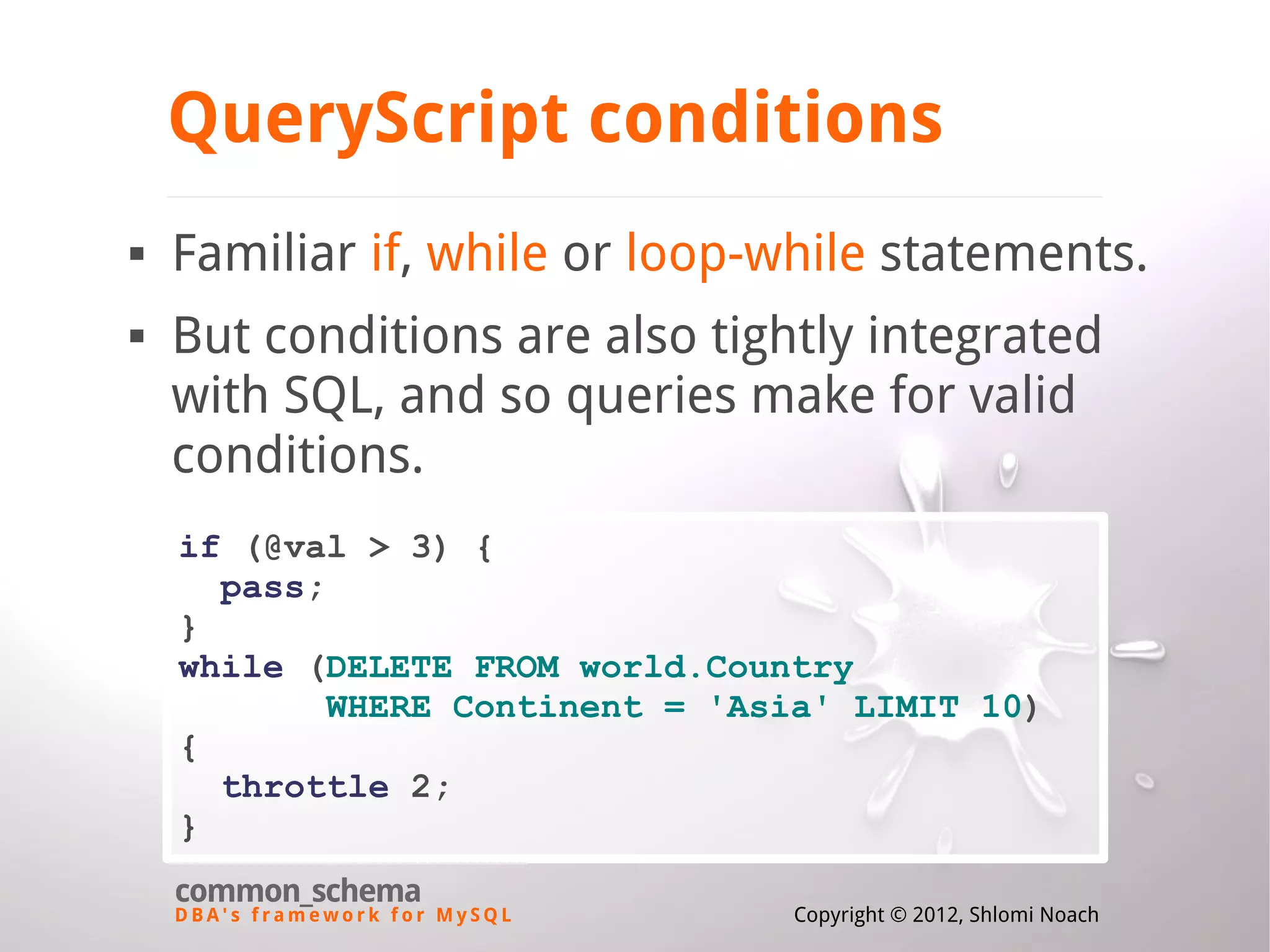 QueryScript conditions

▪ Familiar if, while or loop-while statements.

▪ But conditions are also tightly integrated with SQL, and so queries make for valid conditions.

if (@val > 3) {
  pass;
}
while (DELETE FROM world.Country
       WHERE Continent = 'Asia' LIMIT 10)
{
  throttle 2;
}

common_schema
DBA's framework for MySQL

Copyright © 2012, Shlomi Noach